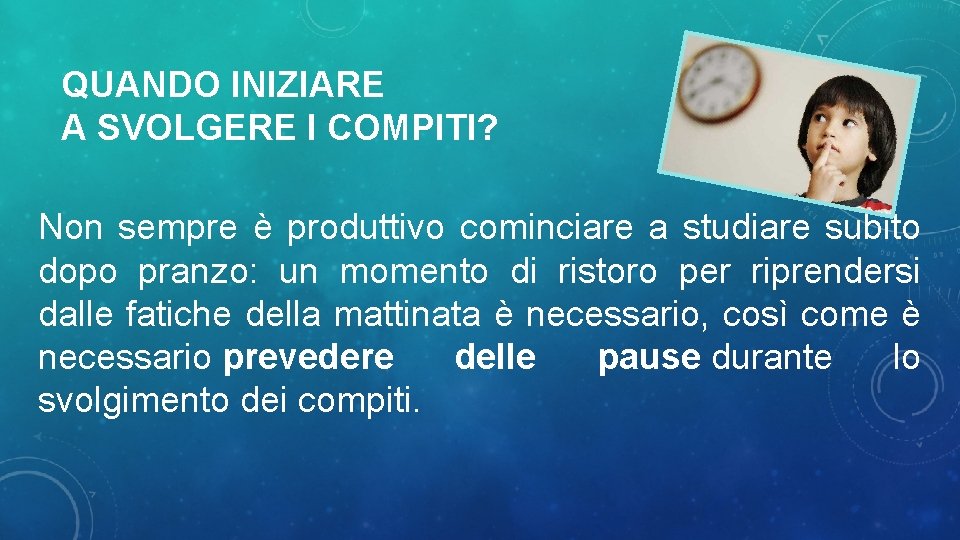 QUANDO INIZIARE
A SVOLGERE I COMPITI?

Non sempre è produttivo cominciare a studiare subito dopo pranzo: un momento di ristoro per riprendersi dalle fatiche della mattinata è necessario, così come è necessario prevedere delle pause durante lo svolgimento dei compiti.